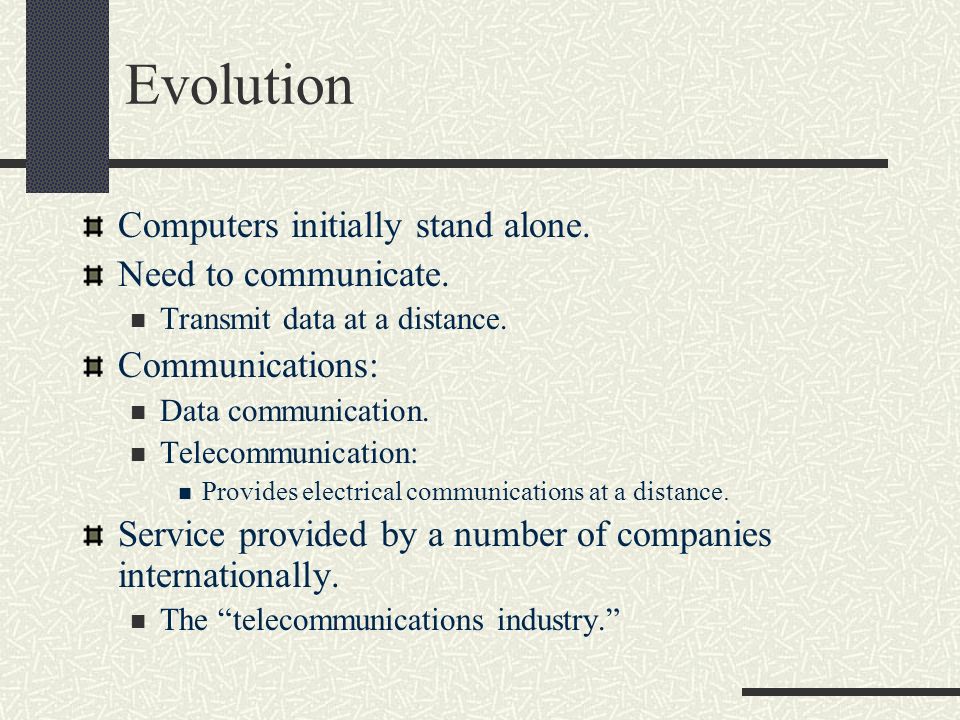 Evolution

Computers initially stand alone.
Need to communicate.
Transmit data at a distance.
Communications:
Data communication.
Telecommunication:
Provides electrical communications at a distance.
Service provided by a number of companies internationally.
The “telecommunications industry.”